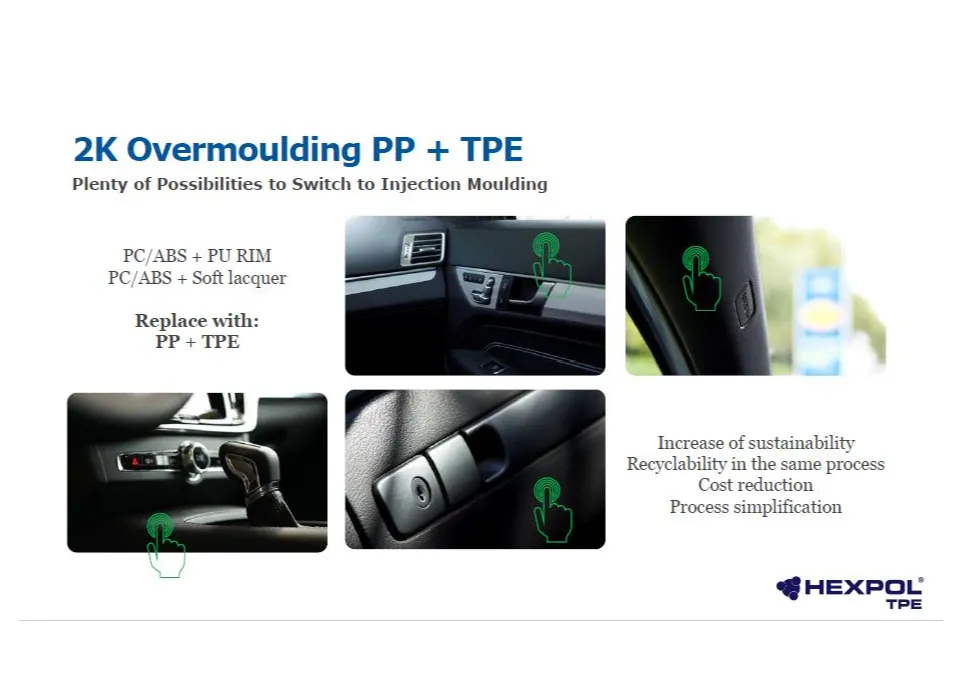 2K Overmoulding PP + TPE
Plenty of Possibilities to Switch to Injection Moulding

PC/ABS + PU RIM
PC/ABS + Soft lacquer

Replace with:
PP + TPE

Increase of sustainability
Recyclability in the same process
Cost reduction
Process simplification

HEXPOL®
TPE